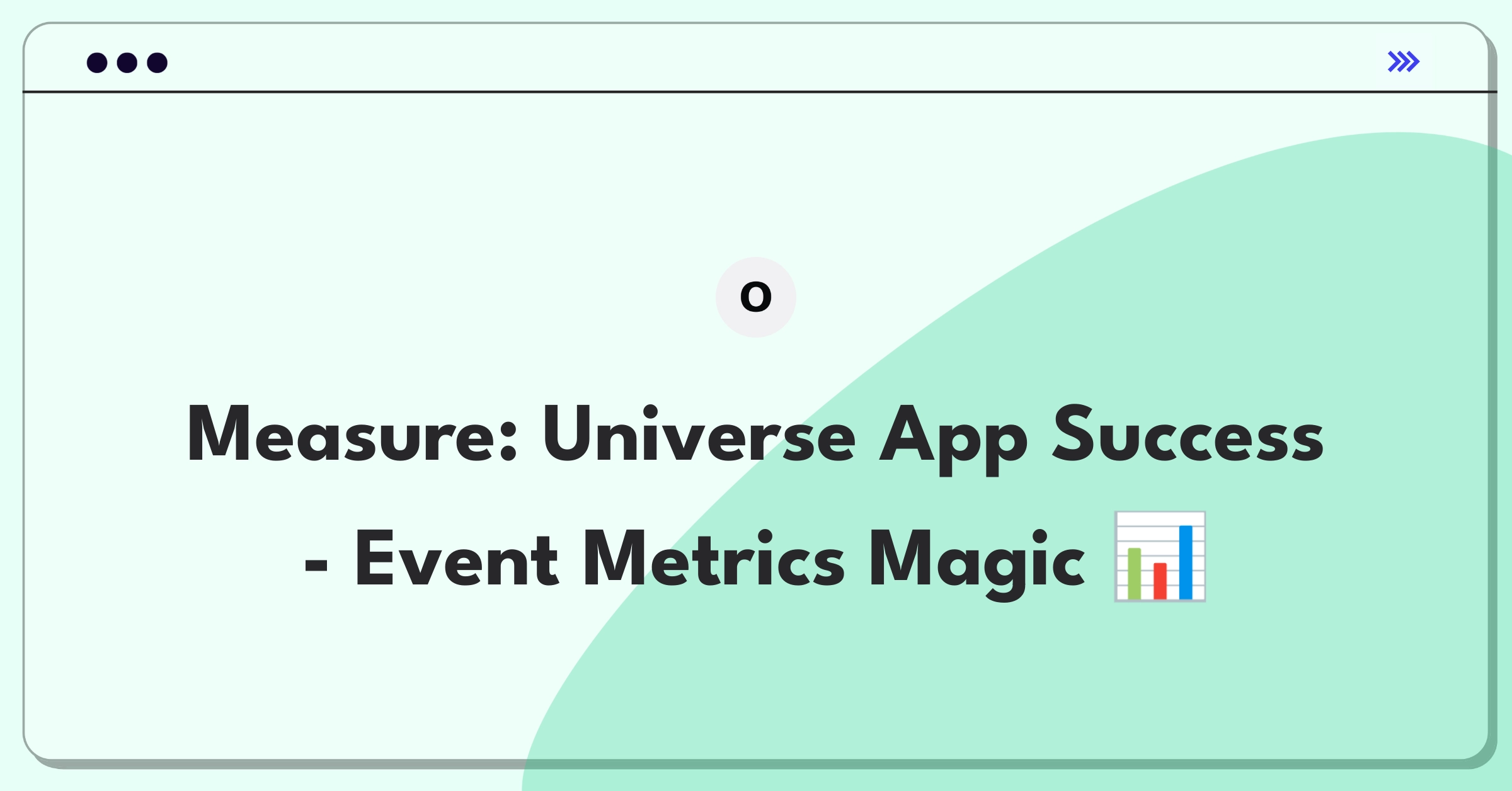 O

Measure: Universe App Success - Event Metrics Magic 📊